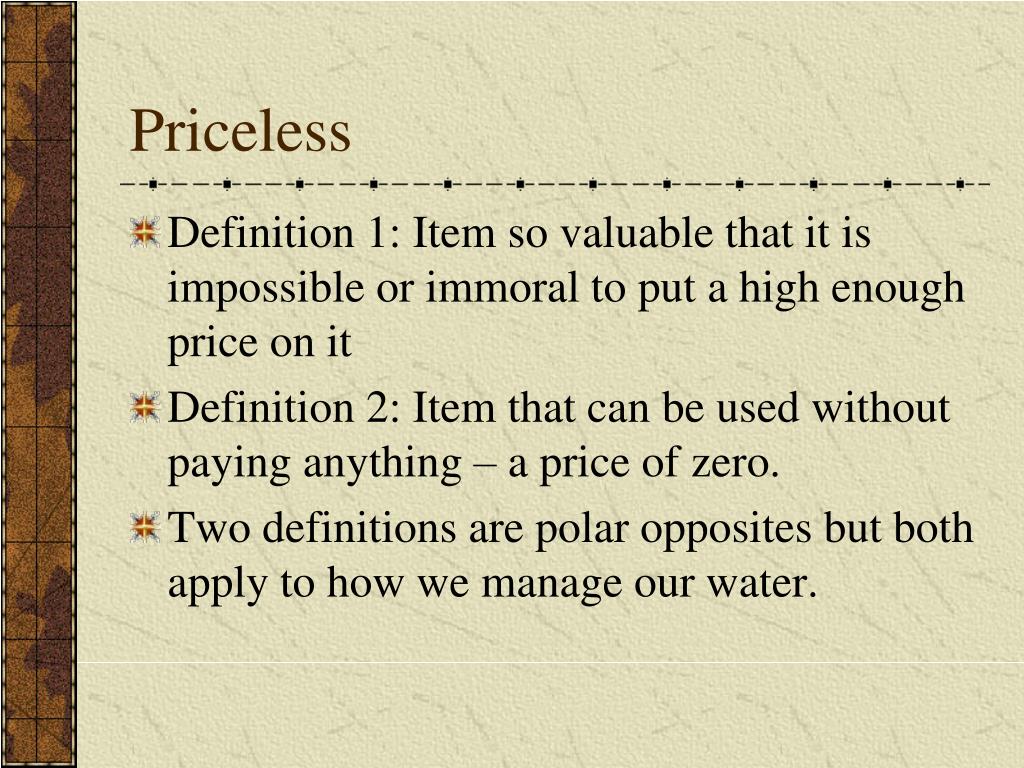 Priceless

Definition 1: Item so valuable that it is impossible or immoral to put a high enough price on it

Definition 2: Item that can be used without paying anything – a price of zero.

Two definitions are polar opposites but both apply to how we manage our water.